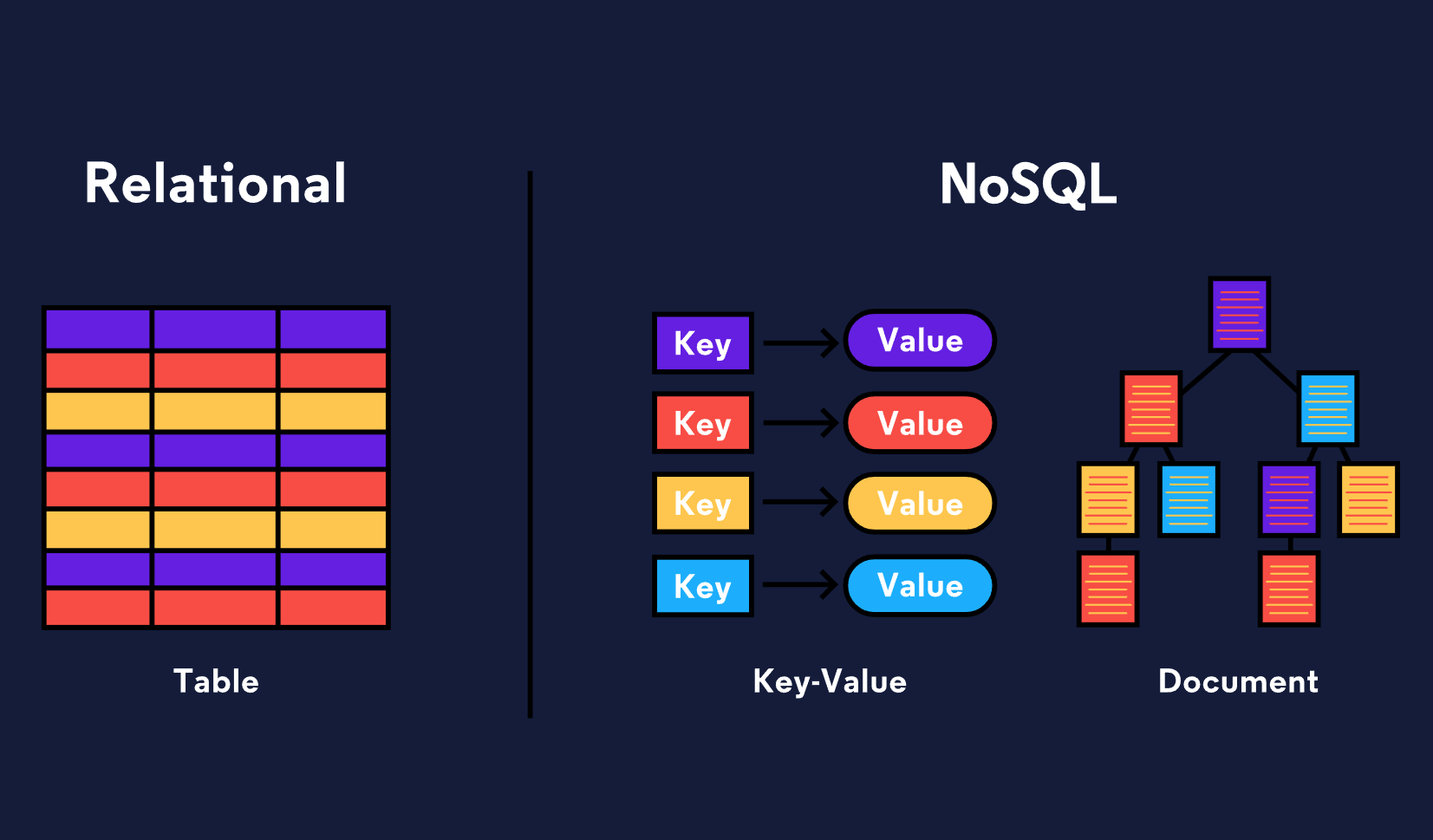 Relational

Table

NoSQL

Key Value
Key Value
Key Value
Key Value

Key-Value

Document